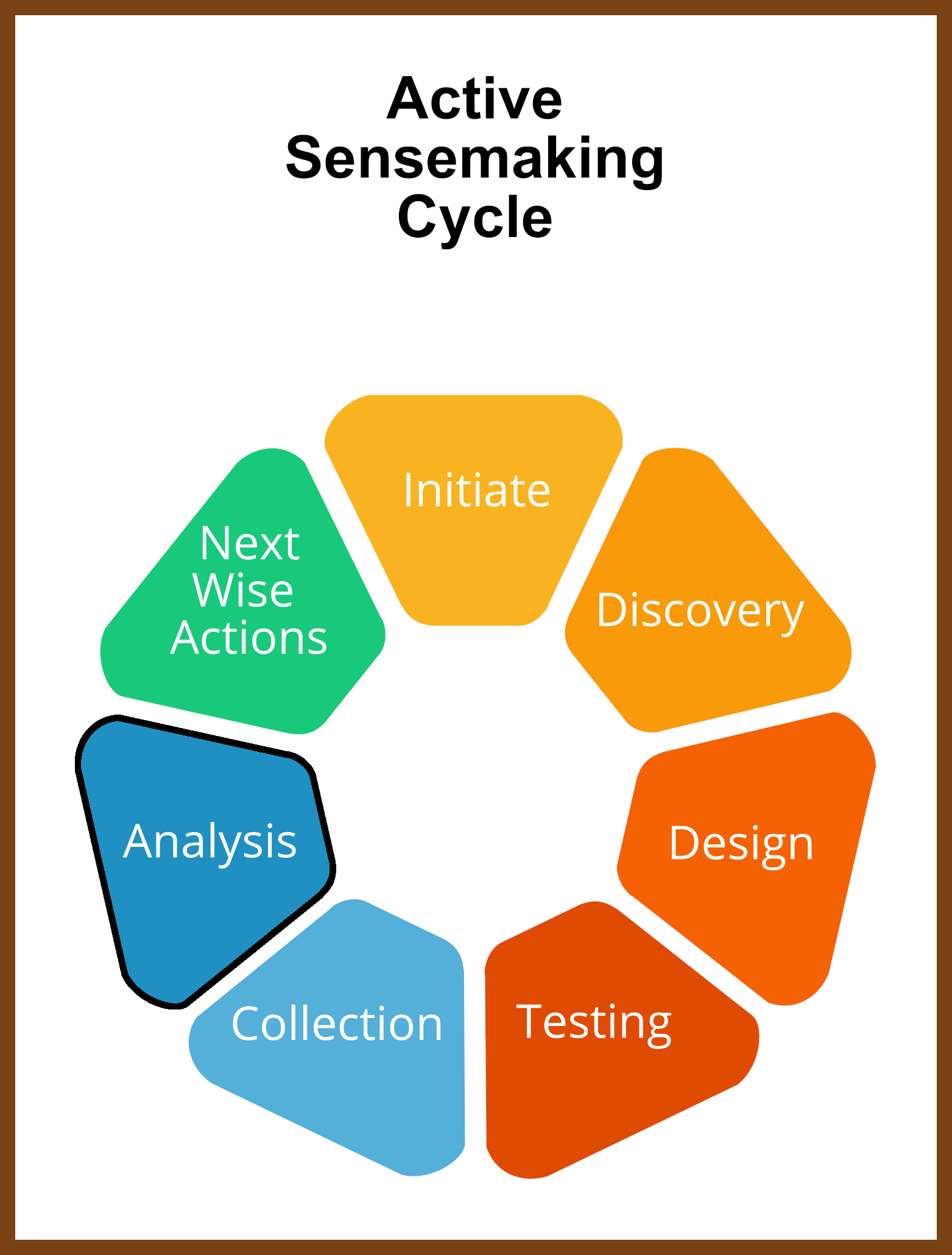 Active Sensemaking Cycle

Initiate

Discovery

Design

Testing

Collection

Analysis

Next Wise Actions